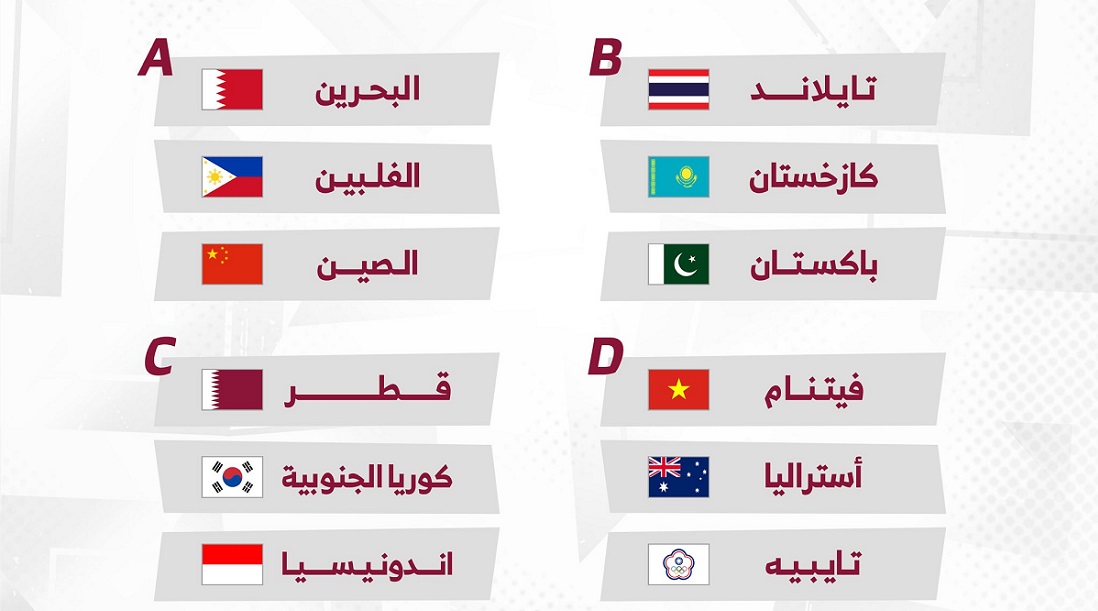 A
البحرين
الفلبين
الصين

B
تايلاند
كازخستان
باكستان

C
قطر
كوريا الجنوبية
اندونيسيا

D
فيتنام
أستراليا
تايبيه